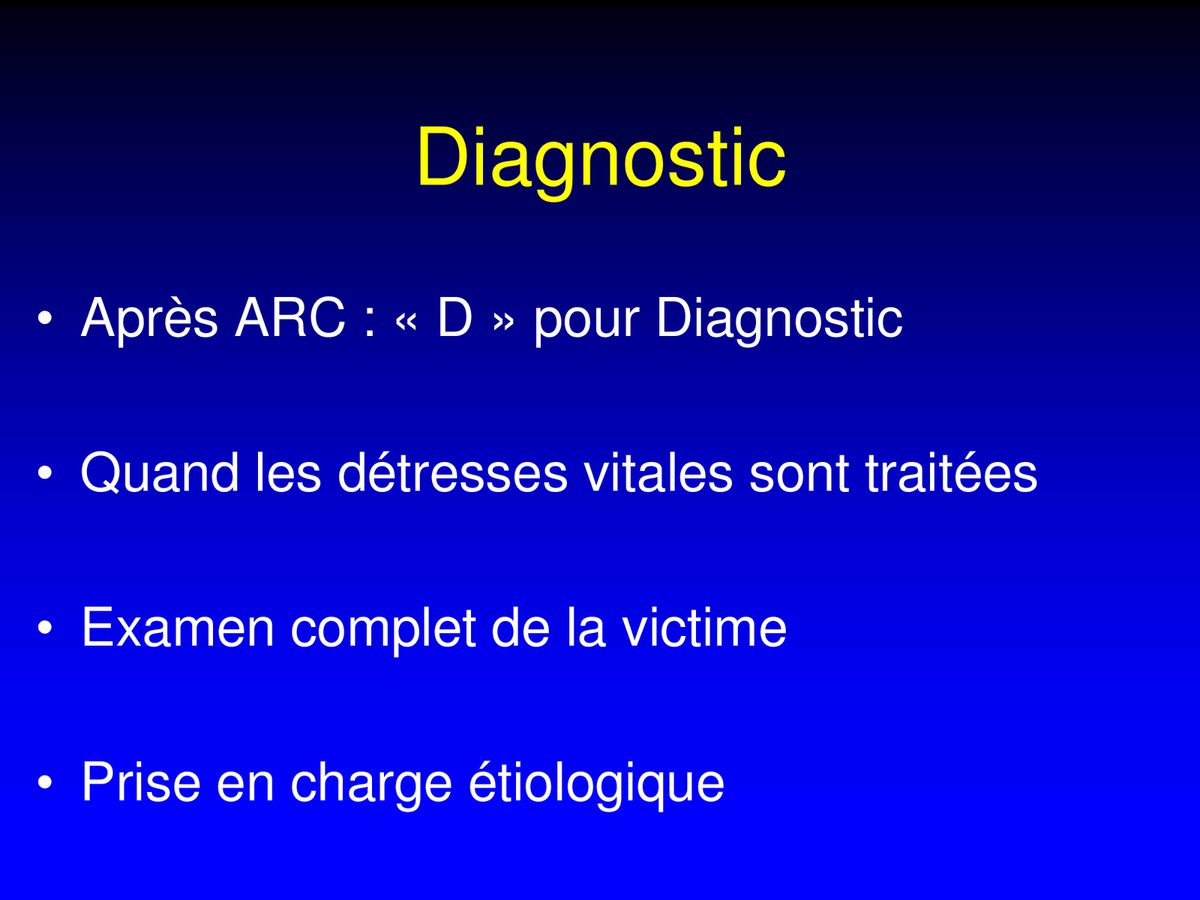 Diagnostic

• Après ARC : « D » pour Diagnostic

• Quand les détresses vitales sont traitées

• Examen complet de la victime

• Prise en charge étiologique